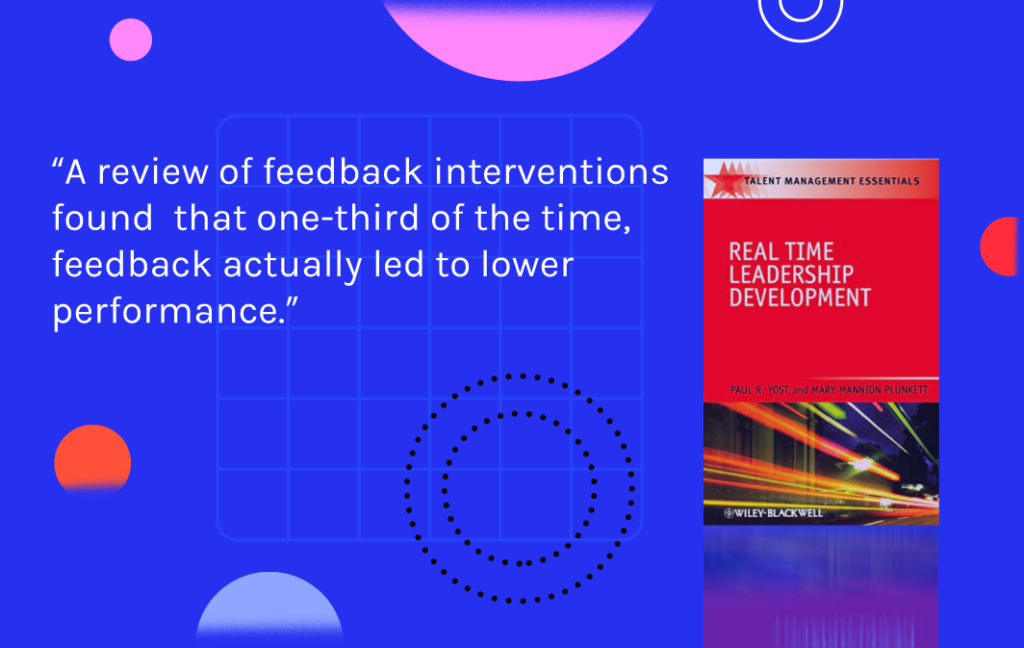 “A review of feedback interventions found that one-third of the time, feedback actually led to lower performance.”

TALENT MANAGEMENT ESSENTIALS

REAL TIME LEADERSHIP DEVELOPMENT

PAUL R. YOST and MARY MANNION PLUNKETT

WILEY-BLACKWELL